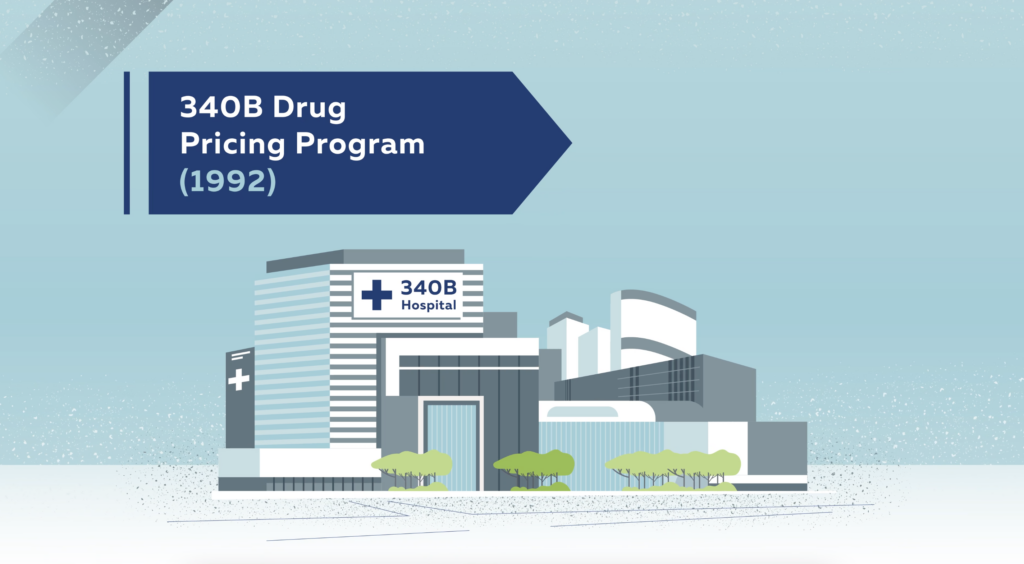 340B Drug Pricing Program (1992)

340B Hospital